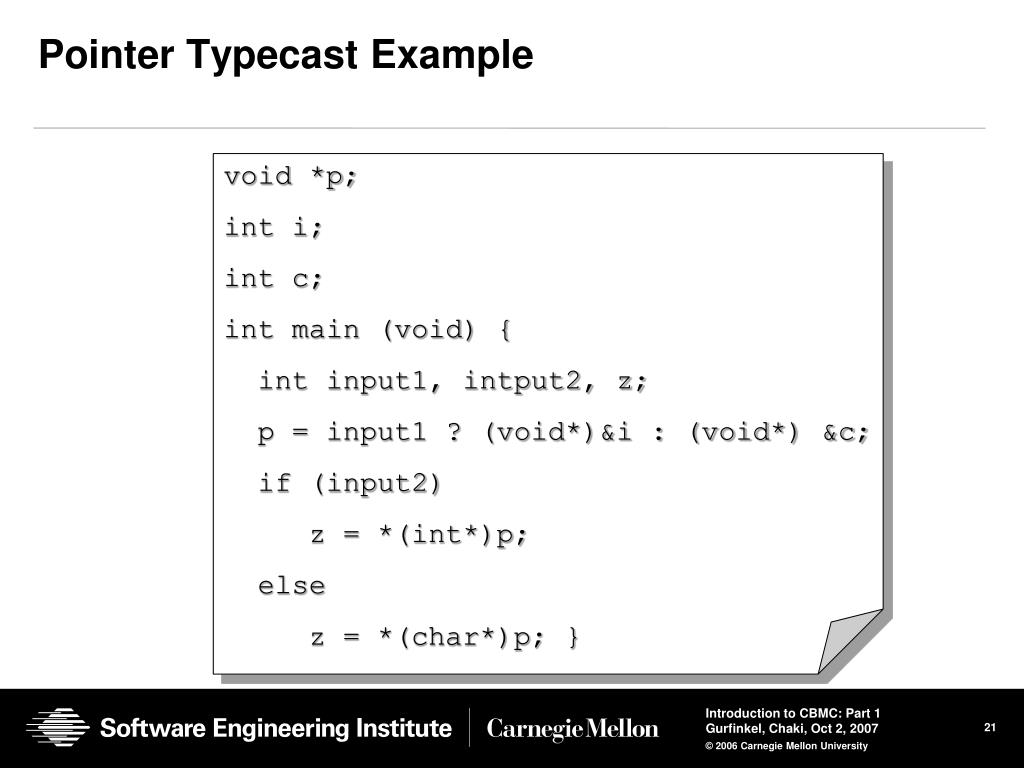 Pointer Typecast Example

void *p;
int i;
int c;
int main (void) {
  int input1, intput2, z;
  p = input1 ? (void*)&i : (void*) &c;
  if (input2)
    z = *(int*)p;
  else
    z = *(char*)p; }

Software Engineering Institute | Carnegie Mellon

Introduction to CBMC: Part 1
Gurfinkel, Chaki, Oct 2, 2007
© 2006 Carnegie Mellon University

21